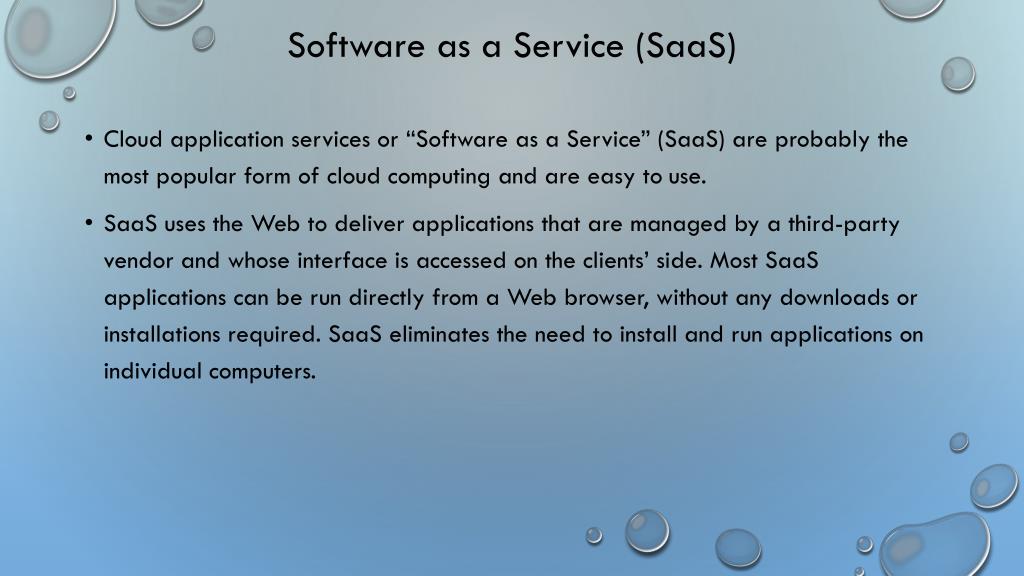 Software as a Service (SaaS)

• Cloud application services or “Software as a Service” (SaaS) are probably the most popular form of cloud computing and are easy to use.

• SaaS uses the Web to deliver applications that are managed by a third-party vendor and whose interface is accessed on the clients’ side. Most SaaS applications can be run directly from a Web browser, without any downloads or installations required. SaaS eliminates the need to install and run applications on individual computers.